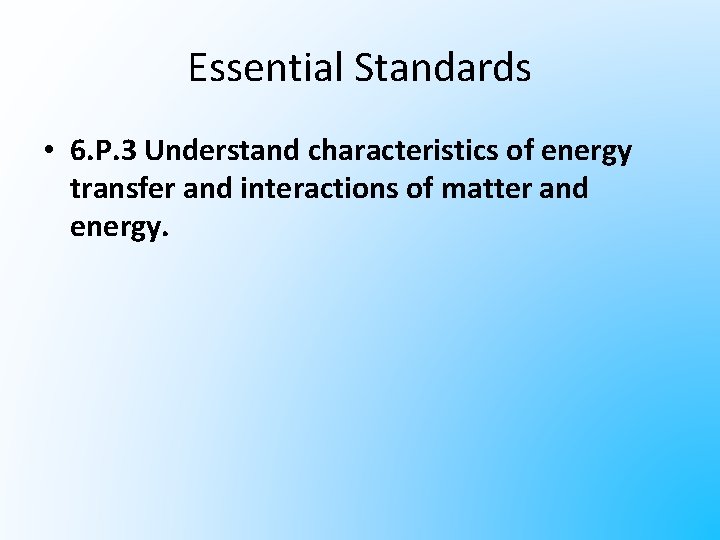 Essential Standards

• 6.P.3 Understand characteristics of energy transfer and interactions of matter and energy.